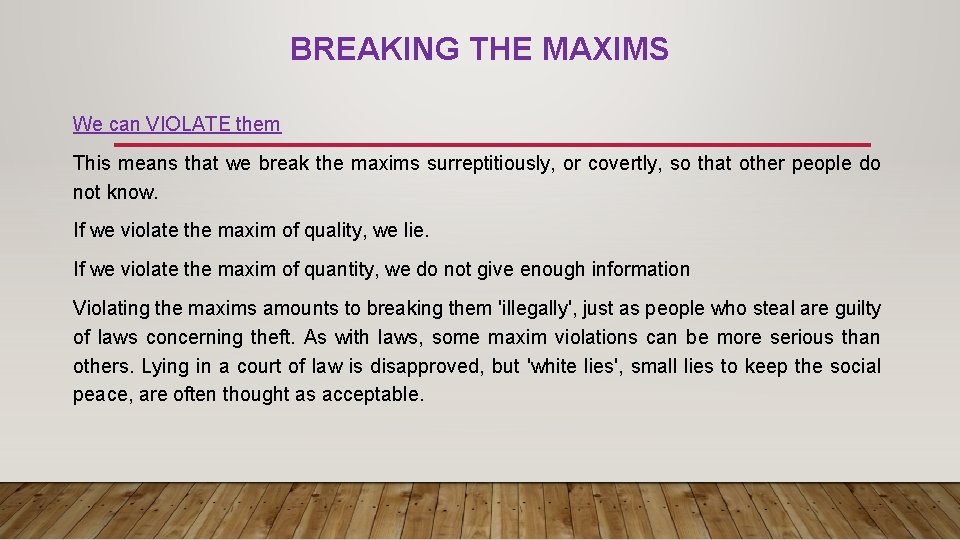 BREAKING THE MAXIMS

We can VIOLATE them

This means that we break the maxims surreptitiously, or covertly, so that other people do not know.

If we violate the maxim of quality, we lie.

If we violate the maxim of quantity, we do not give enough information

Violating the maxims amounts to breaking them 'illegally', just as people who steal are guilty of laws concerning theft. As with laws, some maxim violations can be more serious than others. Lying in a court of law is disapproved, but 'white lies', small lies to keep the social peace, are often thought as acceptable.